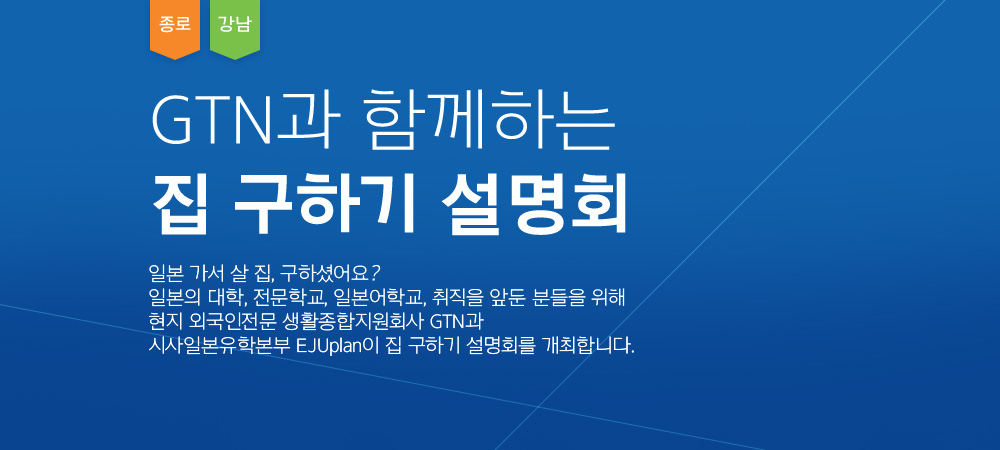 종로 강남

GTN과 함께하는
집 구하기 설명회

일본 가서 살 집, 구하셨어요?
일본의 대학, 전문학교, 일본어학교, 취직을 앞둔 분들을 위해
현지 외국인전문 생활종합지원회사 GTN과
시사일본유학본부 EJUplan이 집 구하기 설명회를 개최합니다.